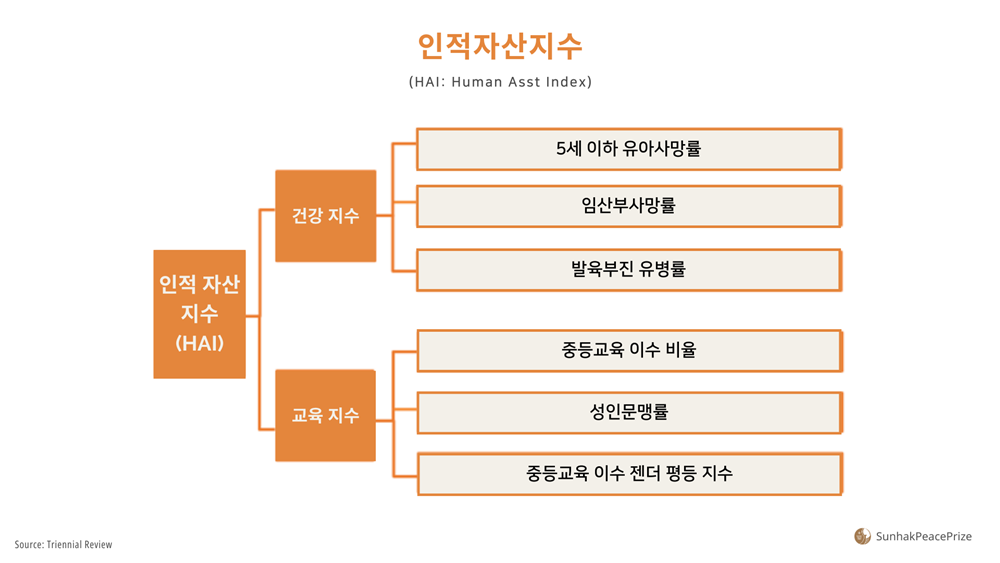 인적자산지수

(HAI: Human Asst Index)

인적 자산 지수 (HAI)

건강 지수

5세 이하 유아사망률

임산부사망률

발육부진 유병률

교육 지수

중등교육 이수 비율

성인문맹률

중등교육 이수 젠더 평등 지수

Source: Triennial Review

SunhakPeacePrize